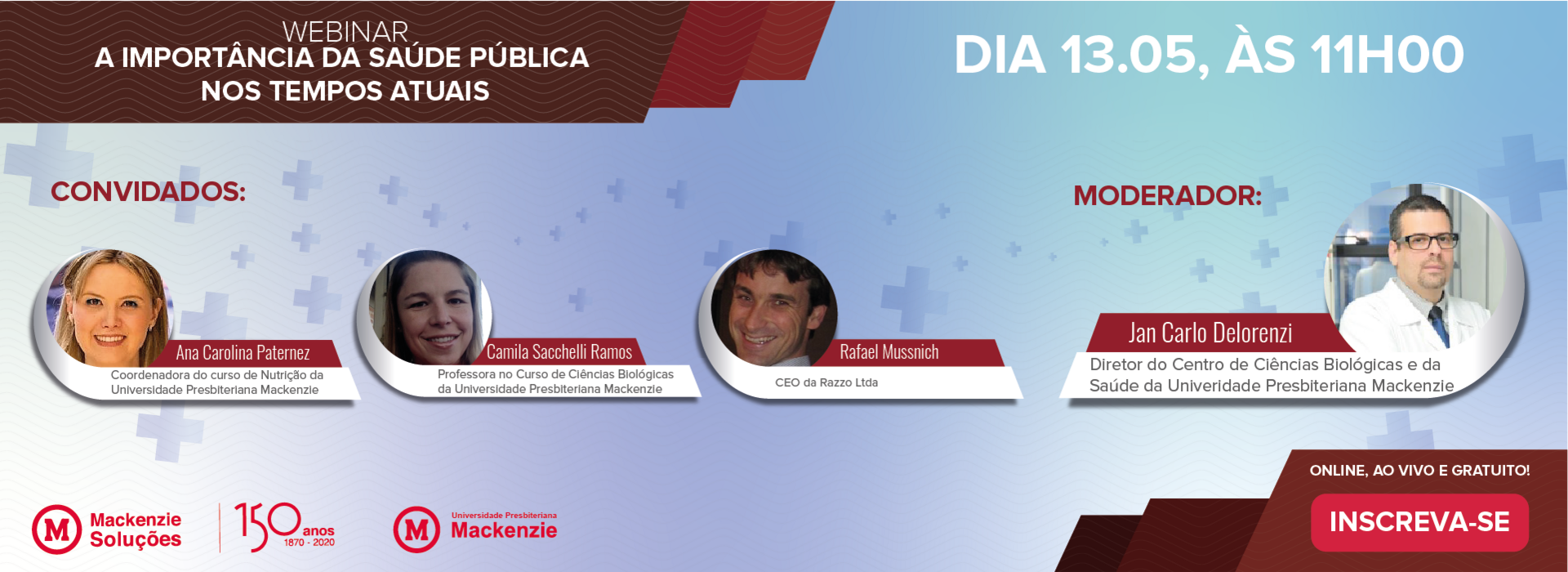 WEBINAR
A IMPORTÂNCIA DA SAÚDE PÚBLICA NOS TEMPOS ATUAIS

DIA 13.05, ÀS 11H00

CONVIDADOS:

Ana Carolina Paternez
Coordenadora do curso de Nutrição da Universidade Presbiteriana Mackenzie

Camila Sacchelli Ramos
Professora no Curso de Ciências Biológicas da Universidade Presbiteriana Mackenzie

Rafael Mussnich
CEO da Razzo Ltda

MODERADOR:

Jan Carlo Delorenzi
Diretor do Centro de Ciências Biológicas e da Saúde da Univeridade Presbiteriana Mackenzie

M Mackenzie Soluções

150 anos 1870 - 2020

M Universidade Presbiteriana Mackenzie

ONLINE, AO VIVO E GRATUITO!

INSCREVA-SE